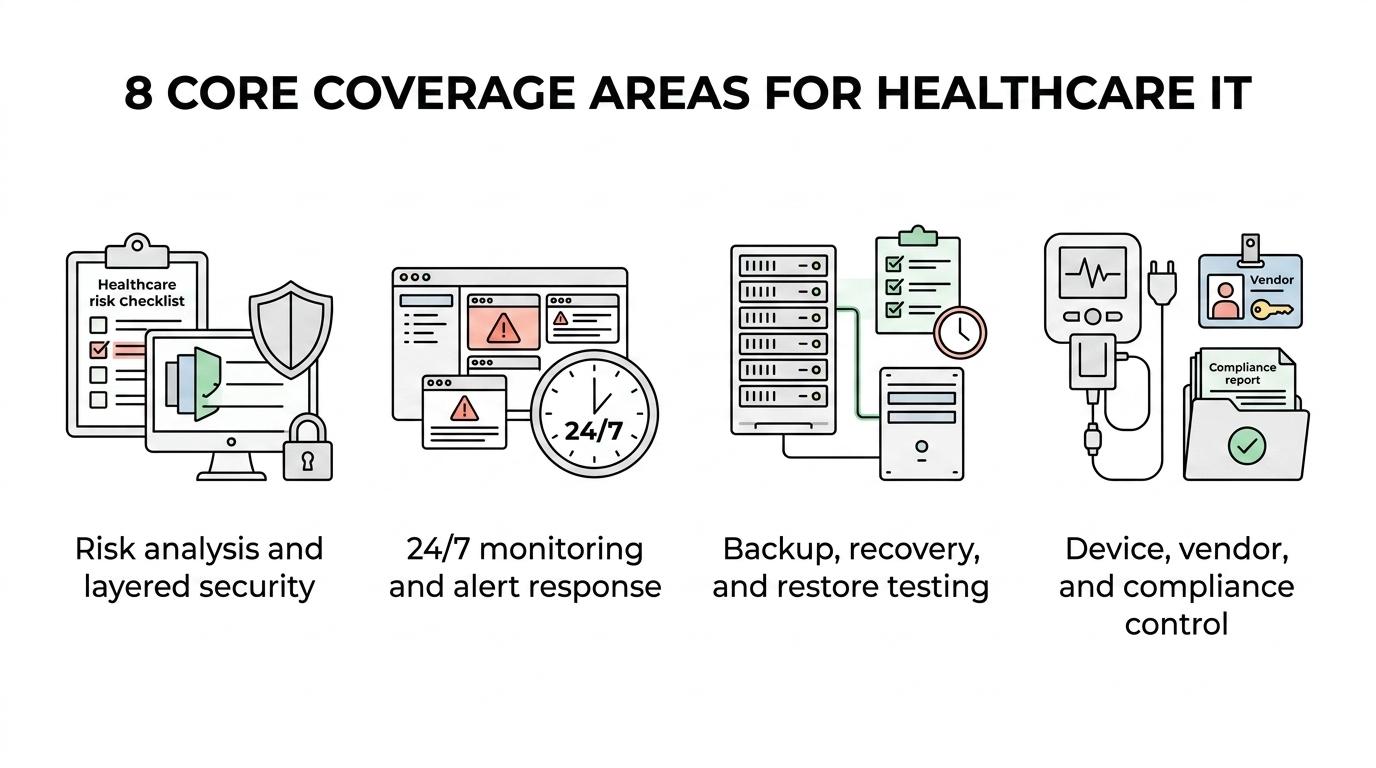 8 CORE COVERAGE AREAS FOR HEALTHCARE IT

Healthcare risk checklist

Risk analysis and layered security

24/7

24/7 monitoring and alert response

Backup, recovery, and restore testing

Vendor

Compliance report

Device, vendor, and compliance control